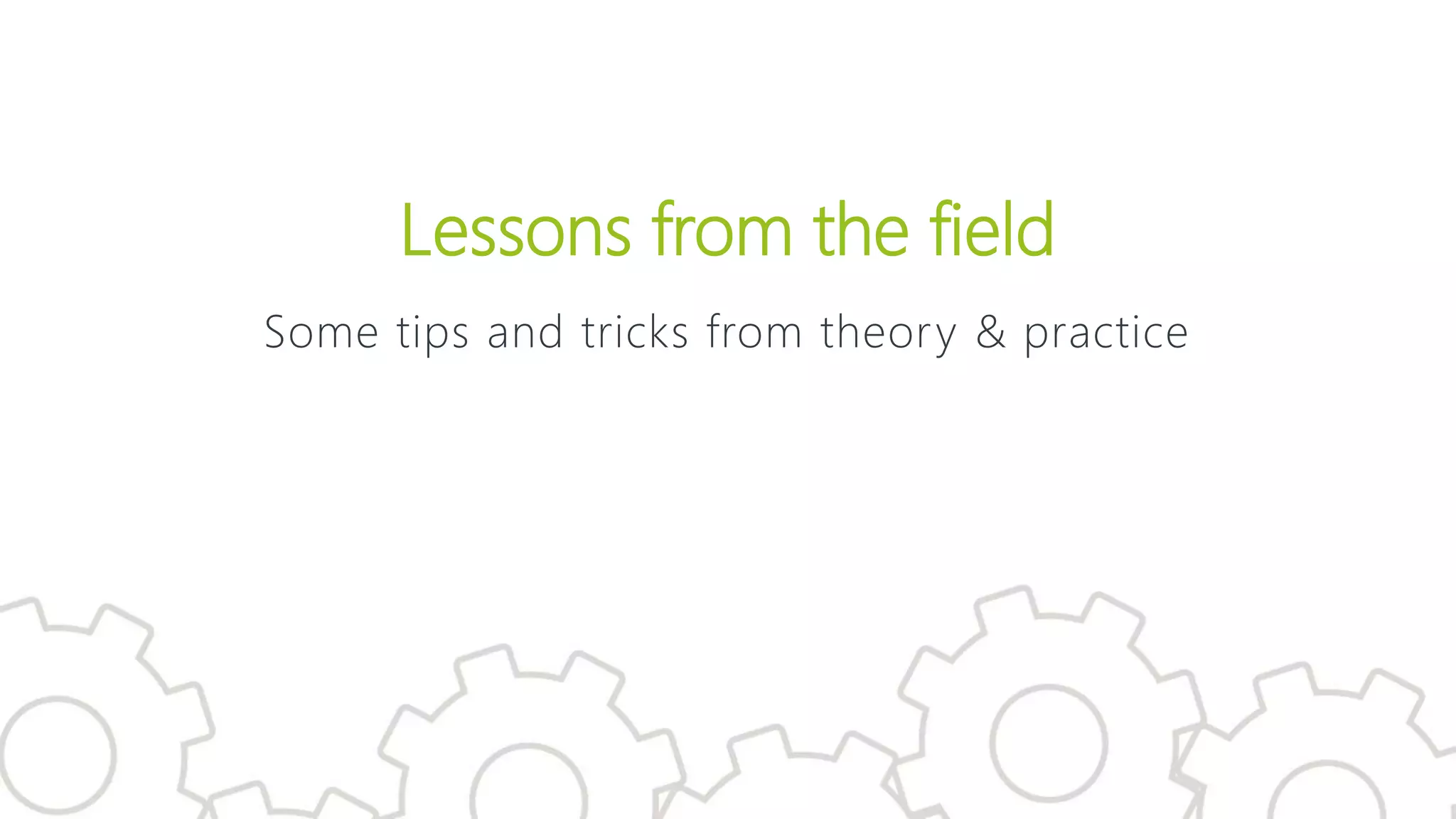 Lessons from the field

Some tips and tricks from theory & practice